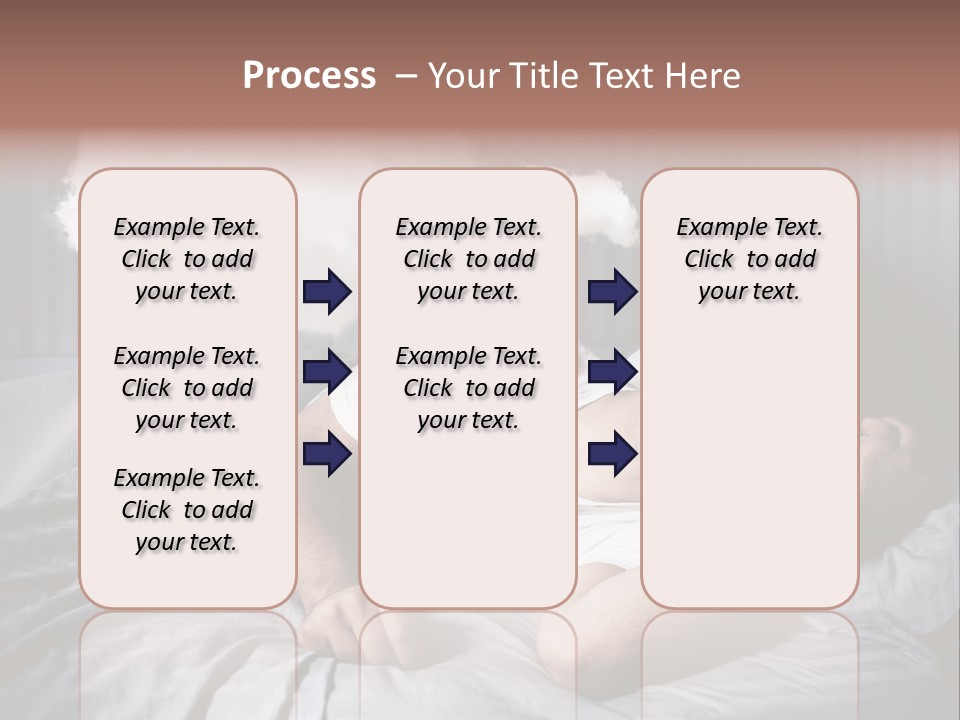 Process – Your Title Text Here

Example Text. Click to add your text.

Example Text. Click to add your text.

Example Text. Click to add your text.

Example Text. Click to add your text.

Example Text. Click to add your text.

Example Text. Click to add your text.